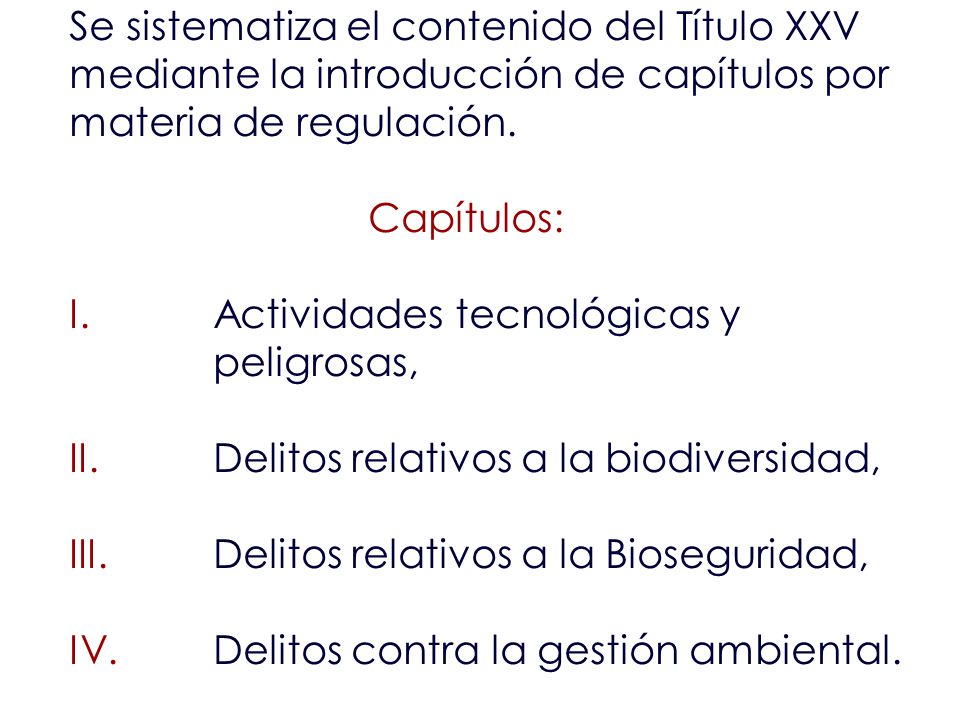 Se sistematiza el contenido del Título XXV mediante la introducción de capítulos por materia de regulación.

Capítulos:

I. Actividades tecnológicas y peligrosas,

II. Delitos relativos a la biodiversidad,

III. Delitos relativos a la Bioseguridad,

IV. Delitos contra la gestión ambiental.